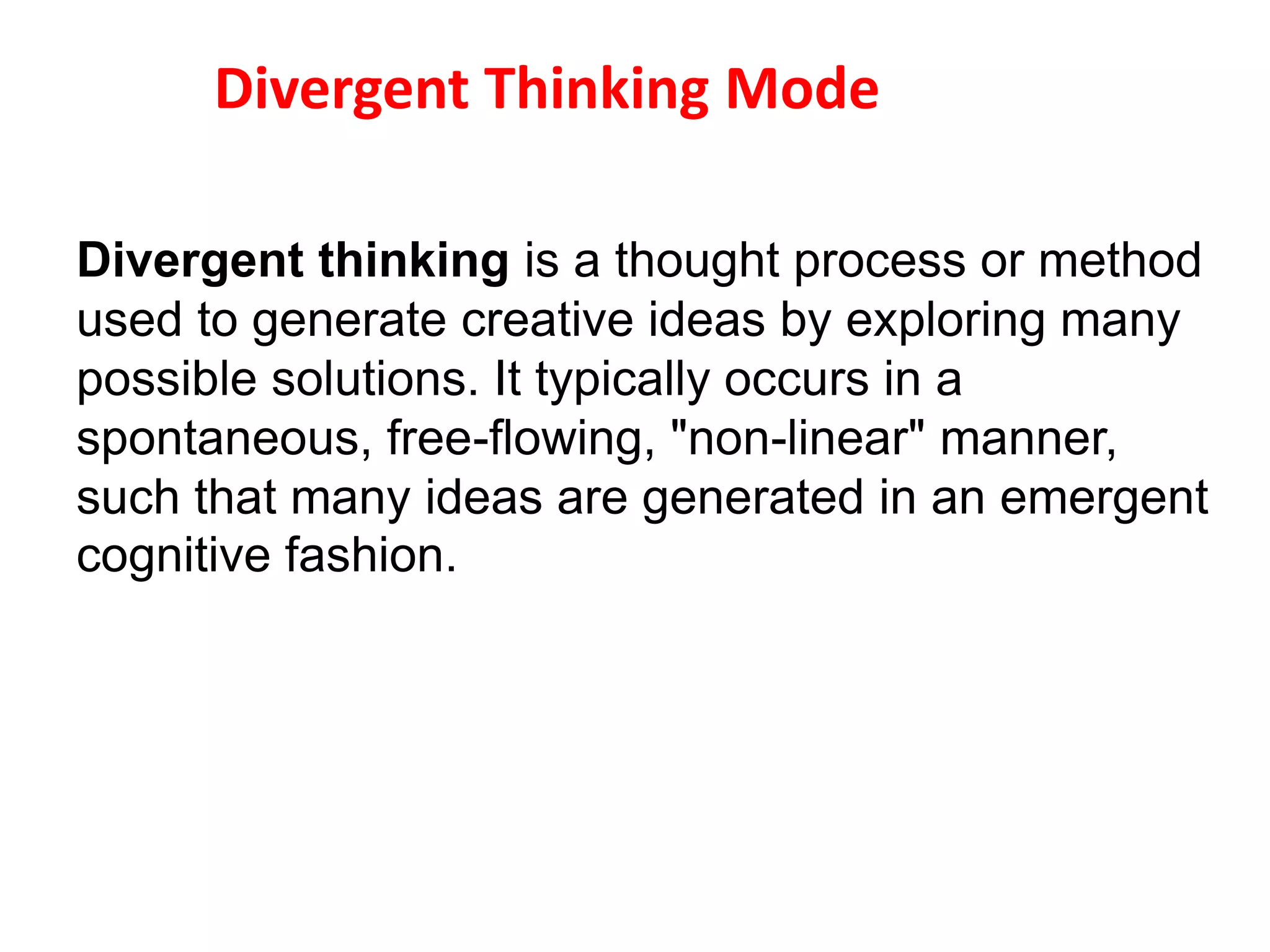 Divergent Thinking Mode

Divergent thinking is a thought process or method used to generate creative ideas by exploring many possible solutions. It typically occurs in a spontaneous, free-flowing, "non-linear" manner, such that many ideas are generated in an emergent cognitive fashion.